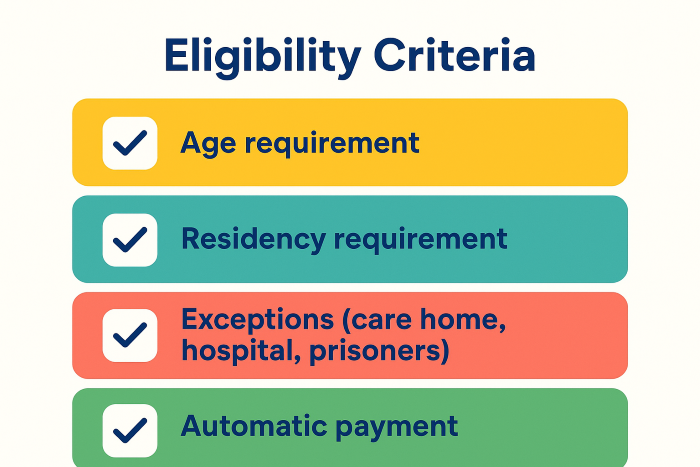 Eligibility Criteria

Age requirement

Residency requirement

Exceptions (care home, hospital, prisoners)

Automatic payment